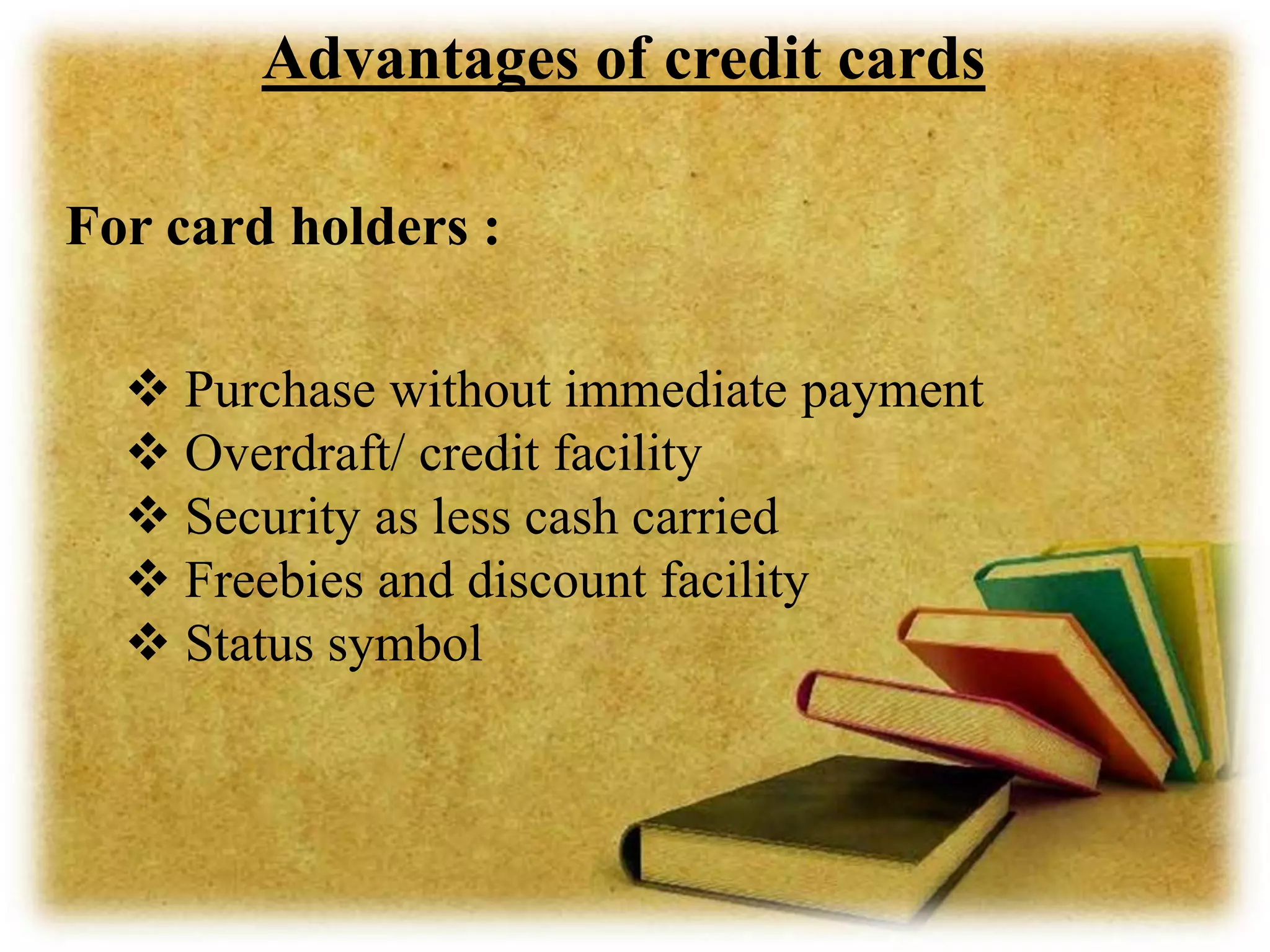 Advantages of credit cards

For card holders :

❖ Purchase without immediate payment
❖ Overdraft/ credit facility
❖ Security as less cash carried
❖ Freebies and discount facility
❖ Status symbol